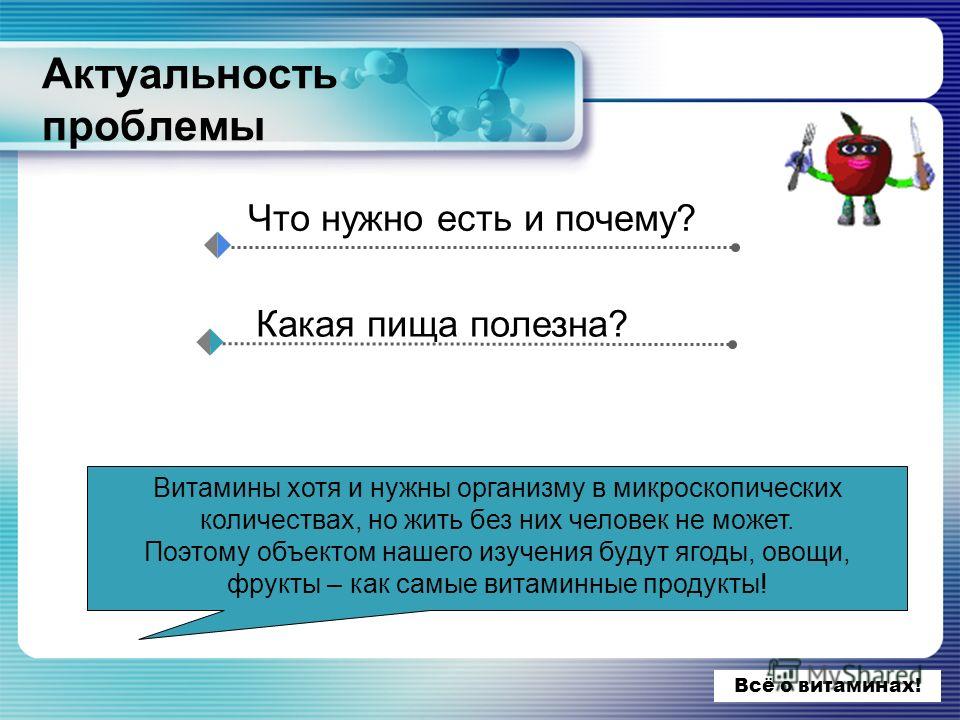 Актуальность проблемы

Что нужно есть и почему?

Какая пища полезна?

Витамины хотя и нужны организму в микроскопических количествах, но жить без них человек не может. Поэтому объектом нашего изучения будут ягоды, овощи, фрукты – как самые витаминные продукты!

MyShared

Всё о витаминах!